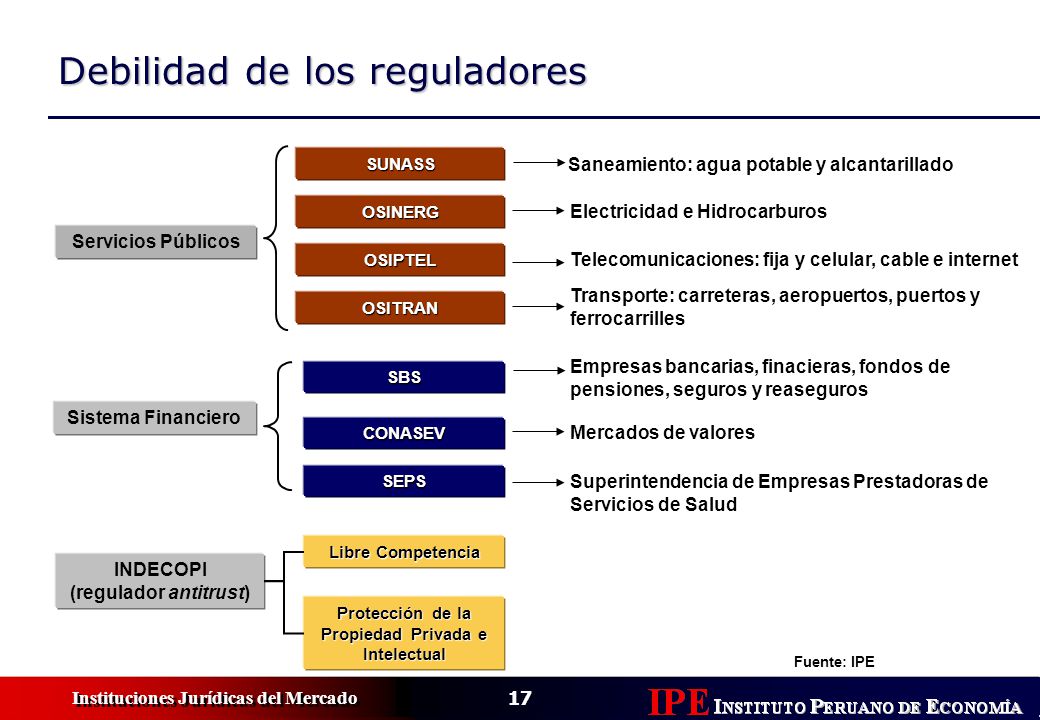 Debilidad de los reguladores

Servicios Públicos

SUNASS
Saneamiento: agua potable y alcantarillado

OSINERG
Electricidad e Hidrocarburos

OSIPTEL
Telecomunicaciones: fija y celular, cable e internet

OSITRAN
Transporte: carreteras, aeropuertos, puertos y ferrocarrilles

Sistema Financiero

SBS
Empresas bancarias, finacieras, fondos de pensiones, seguros y reaseguros

CONASEV
Mercados de valores

SEPS
Superintendencia de Empresas Prestadoras de Servicios de Salud

INDECOPI (regulador antitrust)

Libre Competencia

Protección de la Propiedad Privada e Intelectual

Fuente: IPE

Instituciones Jurídicas del Mercado

17

IPE INSTITUTO PERUANO DE ECONOMÍA